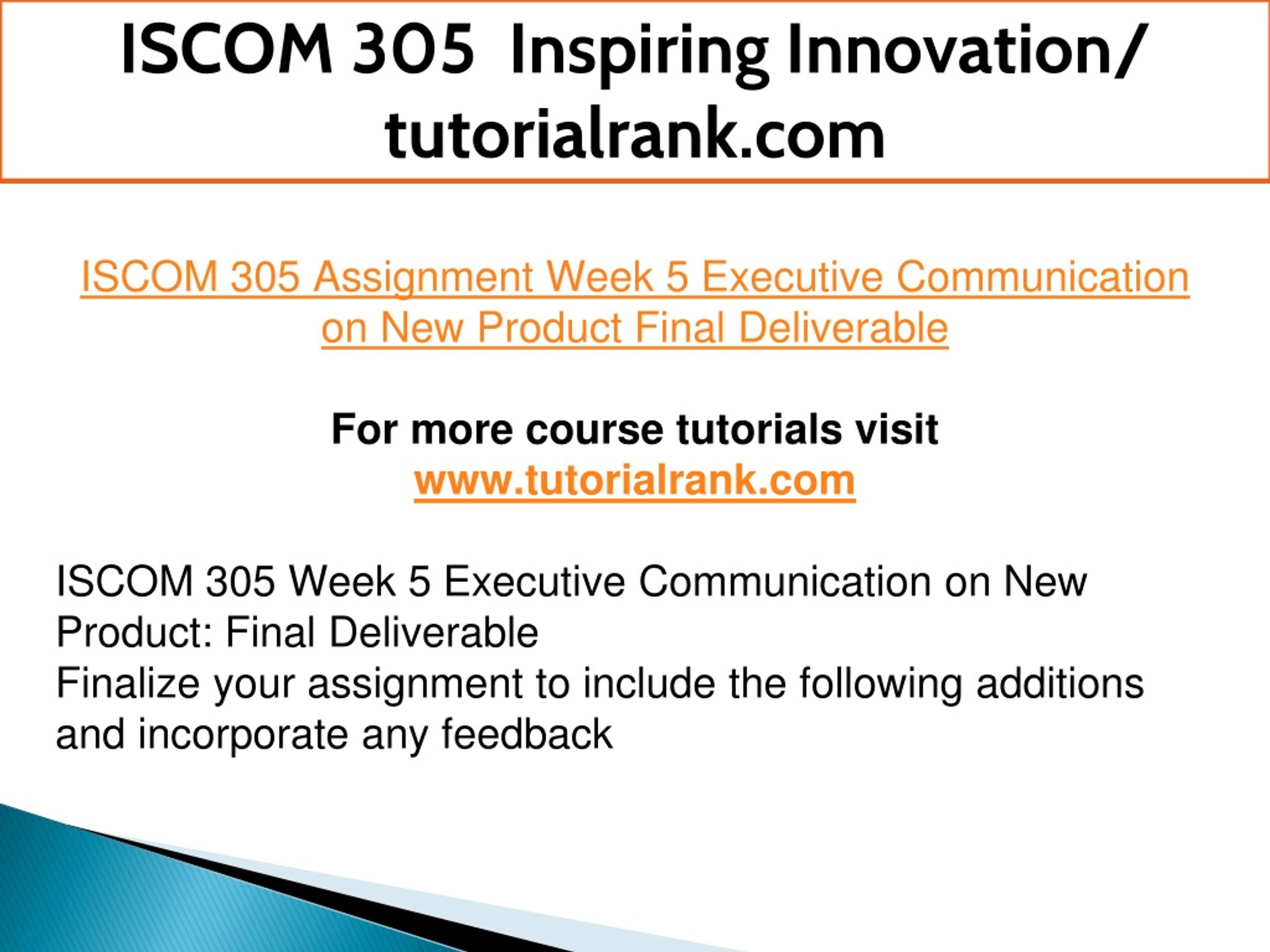 ISCOM 305 Inspiring Innovation/ tutorialrank.com

ISCOM 305 Assignment Week 5 Executive Communication on New Product Final Deliverable

For more course tutorials visit
www.tutorialrank.com

ISCOM 305 Week 5 Executive Communication on New Product: Final Deliverable
Finalize your assignment to include the following additions and incorporate any feedback